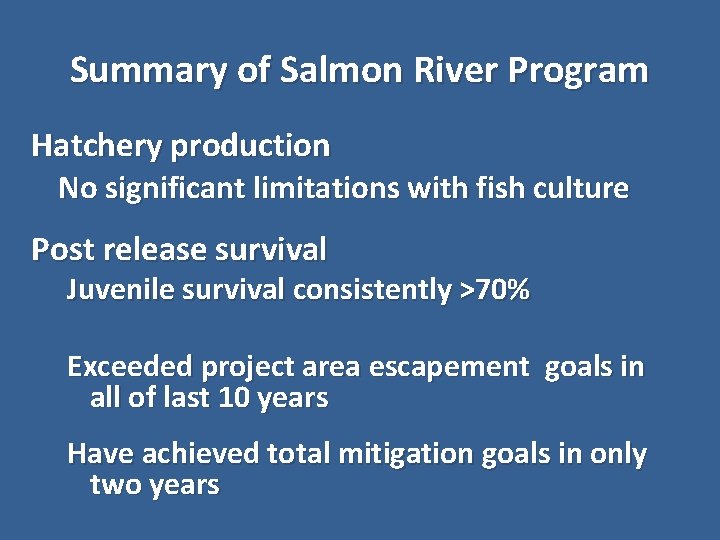 Summary of Salmon River Program

Hatchery production

No significant limitations with fish culture

Post release survival

Juvenile survival consistently >70%

Exceeded project area escapement goals in all of last 10 years

Have achieved total mitigation goals in only two years